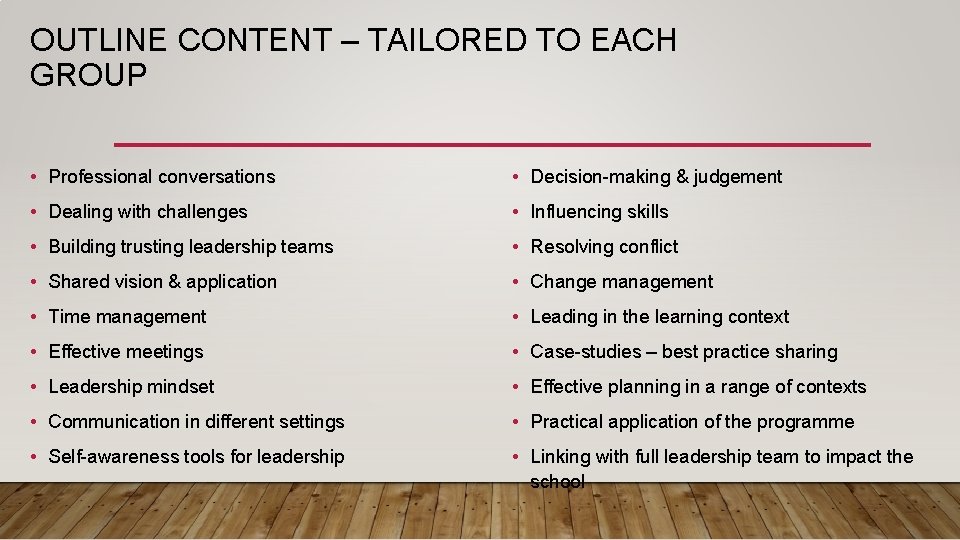 OUTLINE CONTENT – TAILORED TO EACH GROUP

• Professional conversations
• Dealing with challenges
• Building trusting leadership teams
• Shared vision & application
• Time management
• Effective meetings
• Leadership mindset
• Communication in different settings
• Self-awareness tools for leadership

• Decision-making & judgement
• Influencing skills
• Resolving conflict
• Change management
• Leading in the learning context
• Case-studies – best practice sharing
• Effective planning in a range of contexts
• Practical application of the programme
• Linking with full leadership team to impact the school